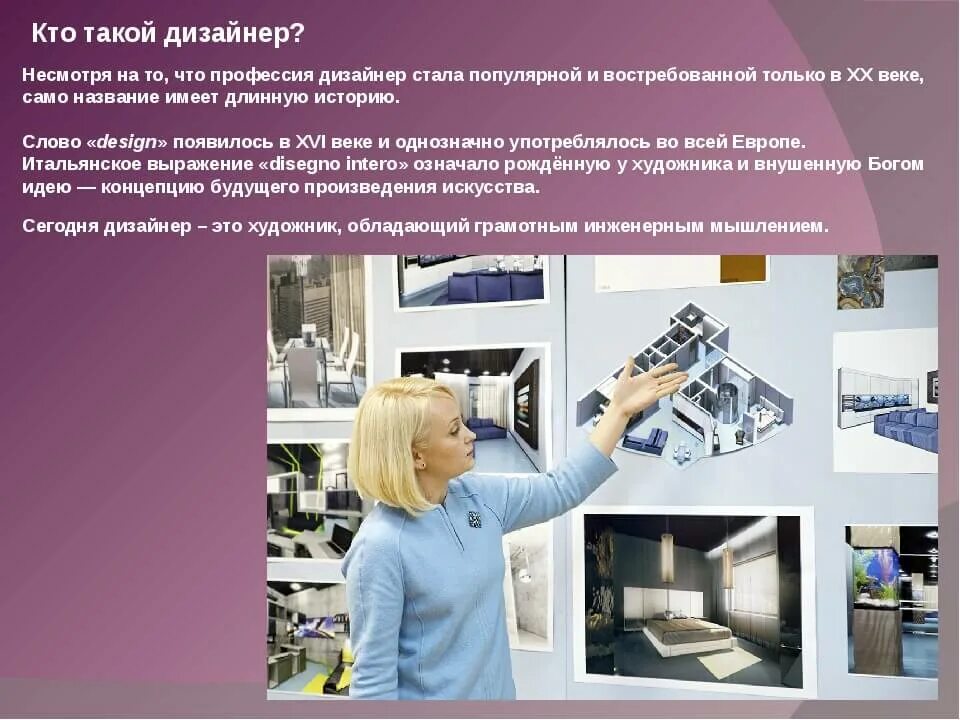 Кто такой дизайнер?

Несмотря на то, что профессия дизайнер стала популярной и востребованной только в XX веке, само название имеет длинную историю.

Слово «design» появилось в XVI веке и однозначно употреблялось во всей Европе. Итальянское выражение «disegno intero» означало рождённую у художника и внушенную Богом идею — концепцию будущего произведения искусства.

Сегодня дизайнер – это художник, обладающий грамотным инженерным мышлением.